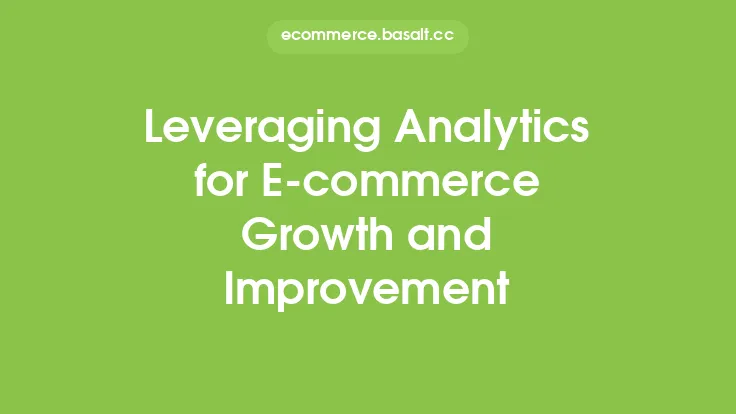 ecommerce.basalt.cc

Leveraging Analytics for E-commerce Growth and Improvement